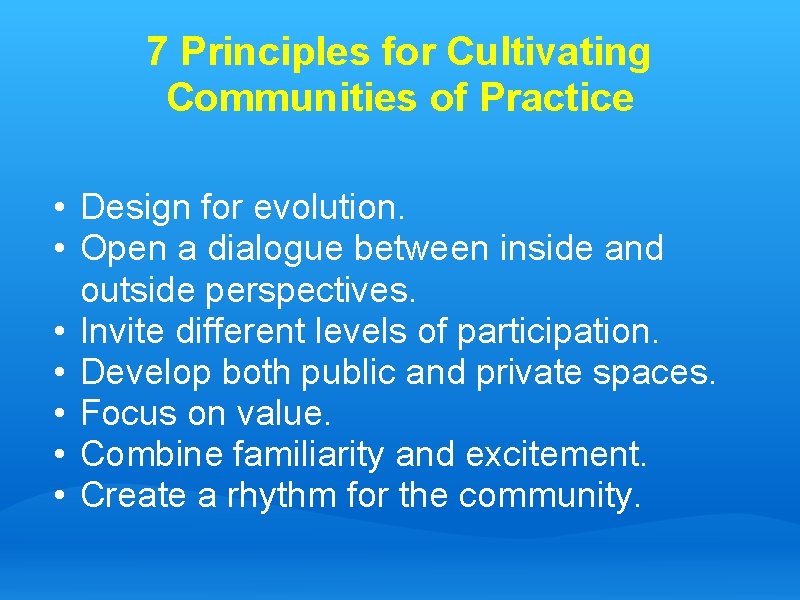 7 Principles for Cultivating Communities of Practice

• Design for evolution.
• Open a dialogue between inside and outside perspectives.
• Invite different levels of participation.
• Develop both public and private spaces.
• Focus on value.
• Combine familiarity and excitement.
• Create a rhythm for the community.